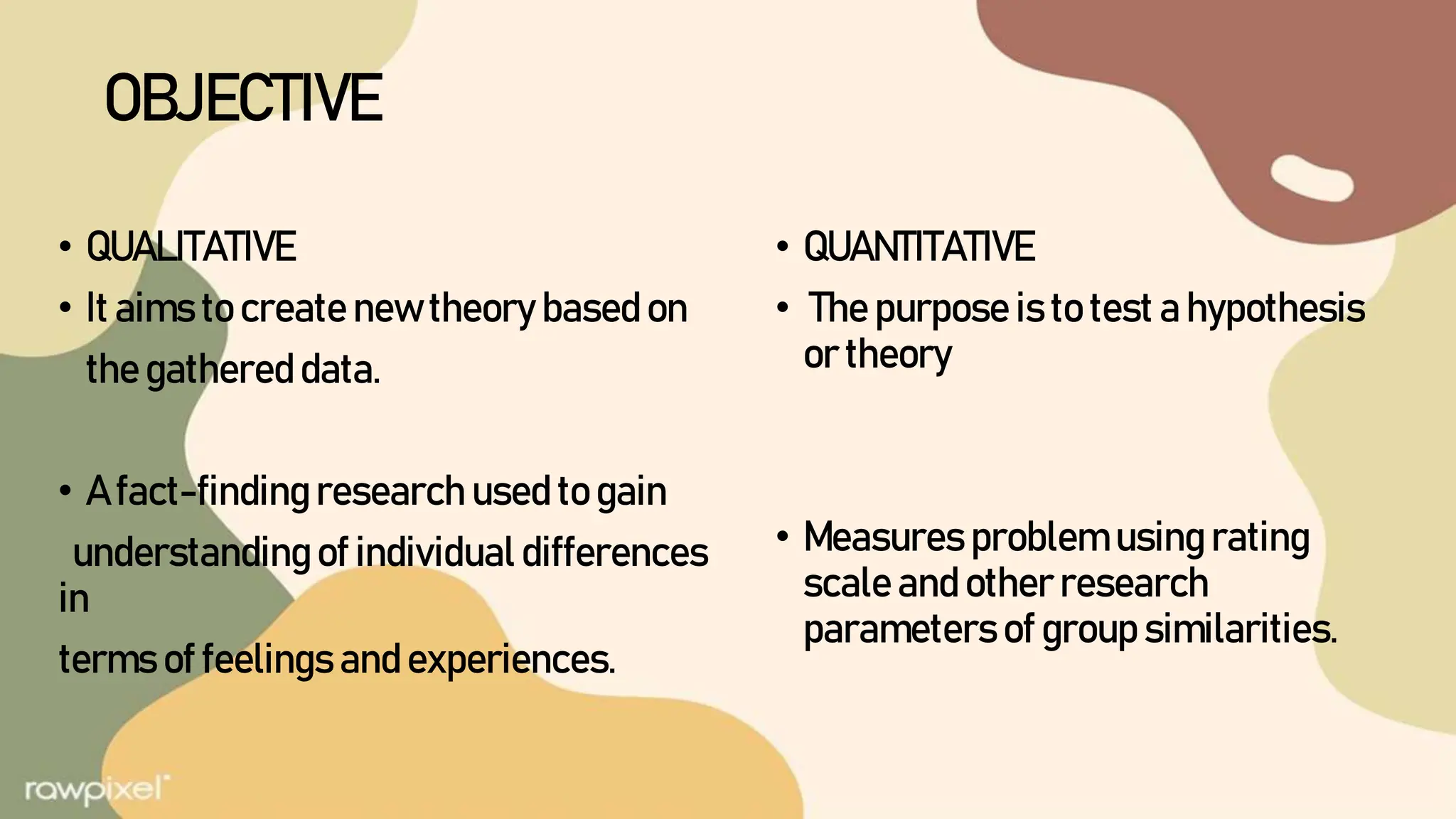 OBJECTIVE

• QUALITATIVE
• It aims to create new theory based on the gathered data.

• A fact-finding research used to gain understanding of individual differences in terms of feelings and experiences.

• QUANTITATIVE
• The purpose is to test a hypothesis or theory

• Measures problem using rating scale and other research parameters of group similarities.

rawpixel